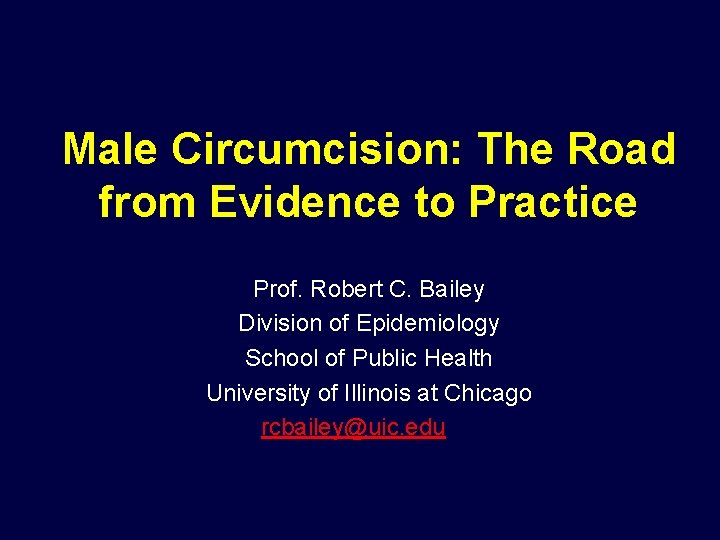 Male Circumcision: The Road from Evidence to Practice

Prof. Robert C. Bailey
Division of Epidemiology
School of Public Health
University of Illinois at Chicago
rcbailey@uic.edu